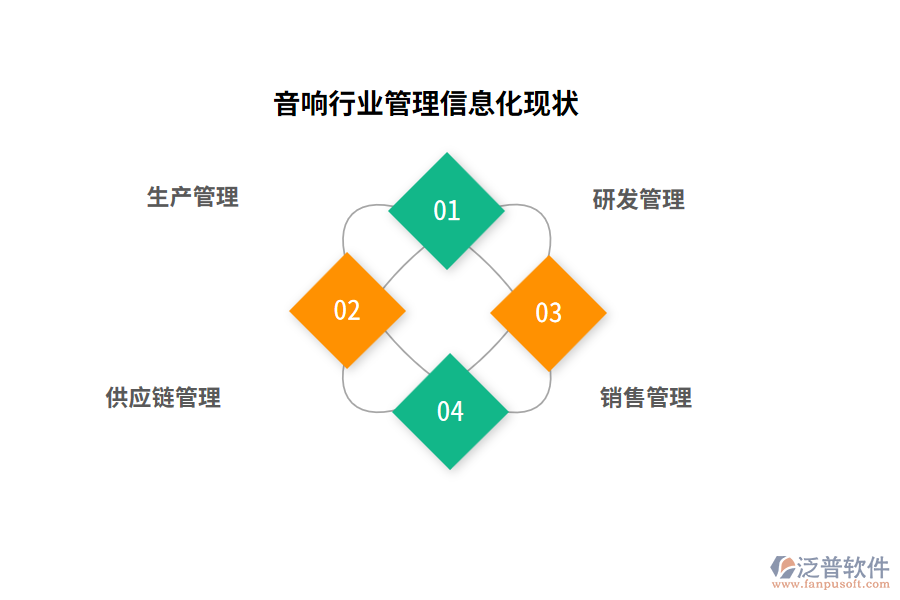 音响行业管理信息化现状

生产管理

01

研发管理

02

03

供应链管理

04

销售管理

泛普软件
www.fanpusoft.com